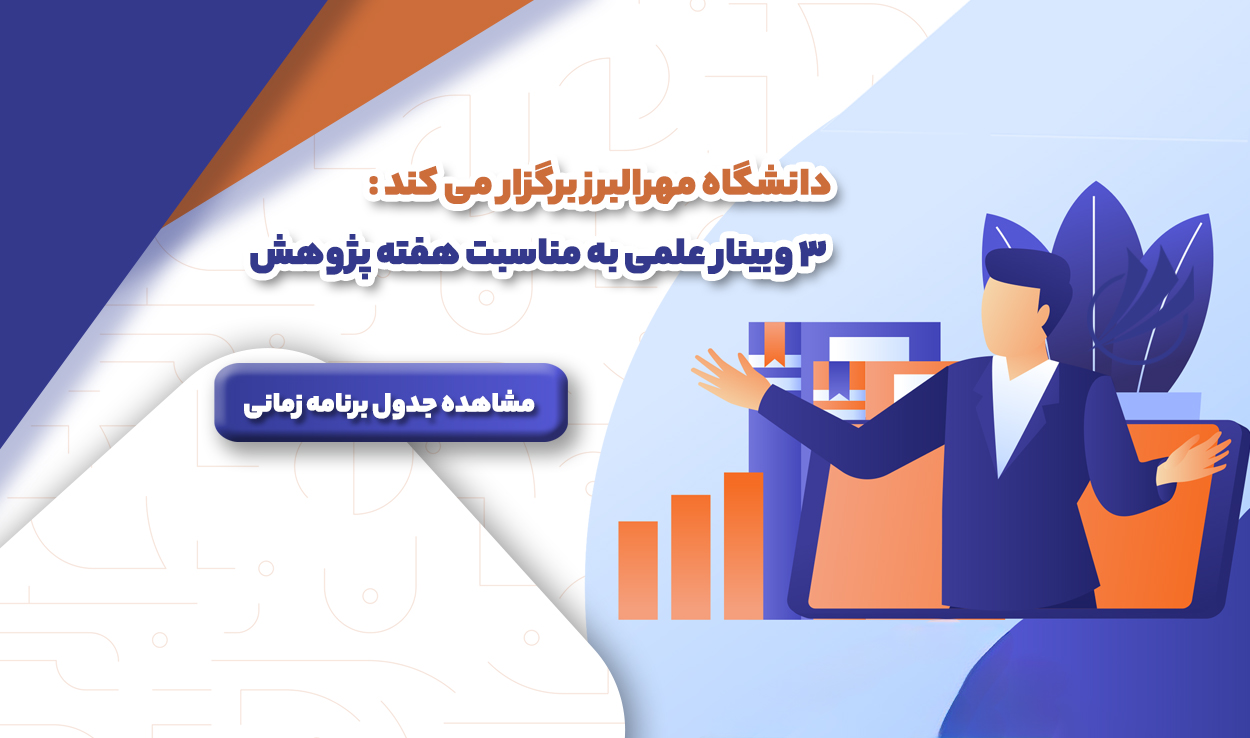 دانشگاه مهرالبرز برگزار می کند :
۳ وبینار علمی به مناسبت هفته پژوهش

مشاهده جدول برنامه زمانی